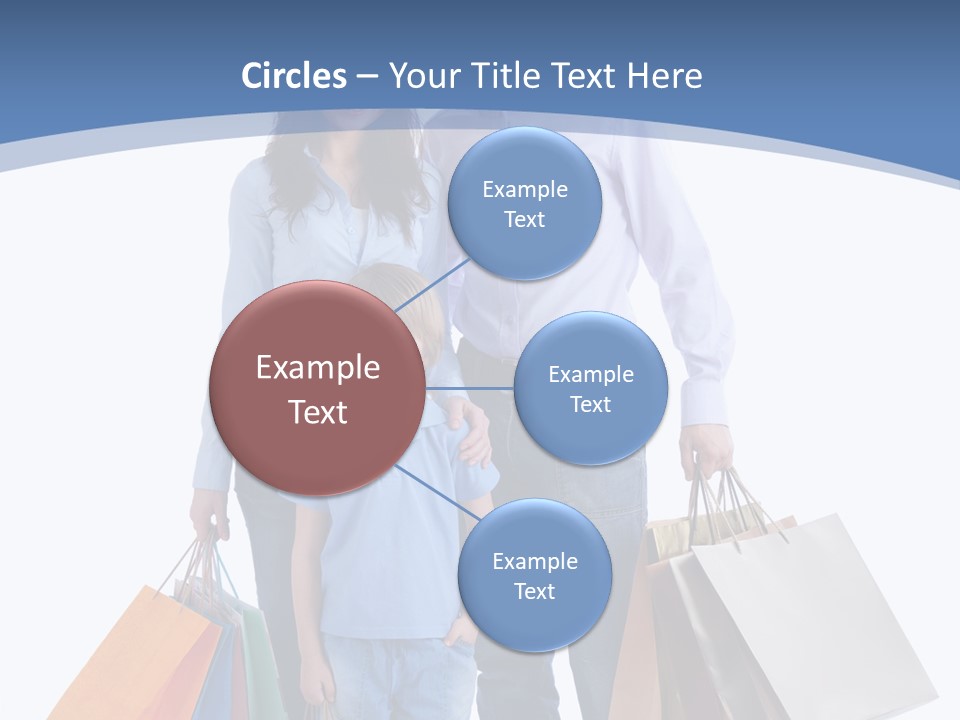 Circles – Your Title Text Here

Example Text

Example Text

Example Text

Example Text